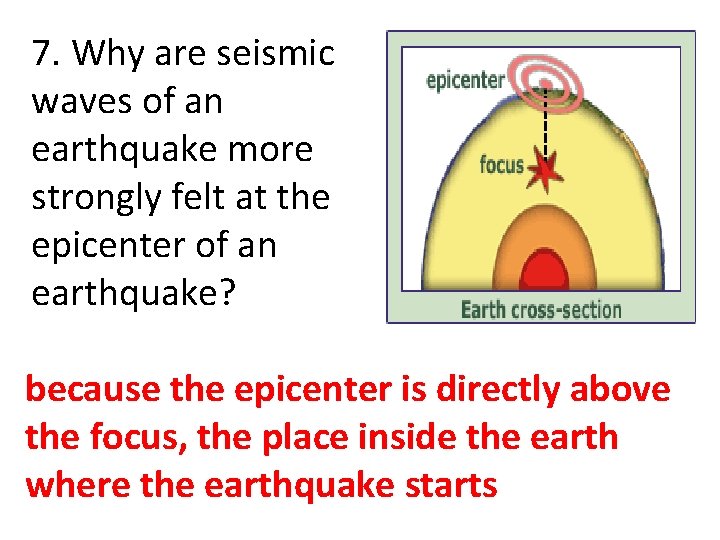 7. Why are seismic waves of an earthquake more strongly felt at the epicenter of an earthquake?

epicenter

focus

Earth cross-section

because the epicenter is directly above the focus, the place inside the earth where the earthquake starts